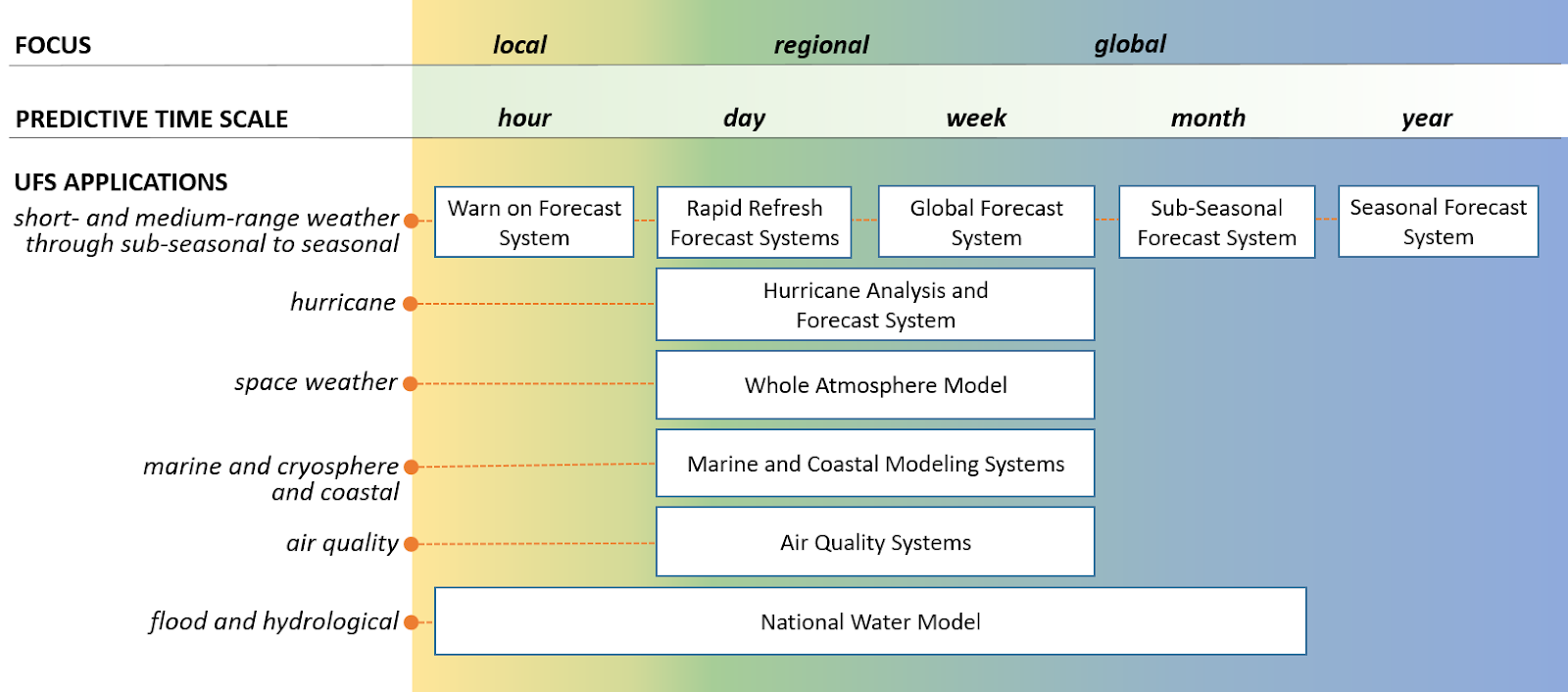 FOCUS local regional global

PREDICTIVE TIME SCALE hour day week month year

UFS APPLICATIONS

short- and medium-range weather through sub-seasonal to seasonal

Warn on Forecast System

Rapid Refresh Forecast Systems

Global Forecast System

Sub-Seasonal Forecast System

Seasonal Forecast System

hurricane

Hurricane Analysis and Forecast System

space weather

Whole Atmosphere Model

marine and cryosphere and coastal

Marine and Coastal Modeling Systems

air quality

Air Quality Systems

flood and hydrological

National Water Model